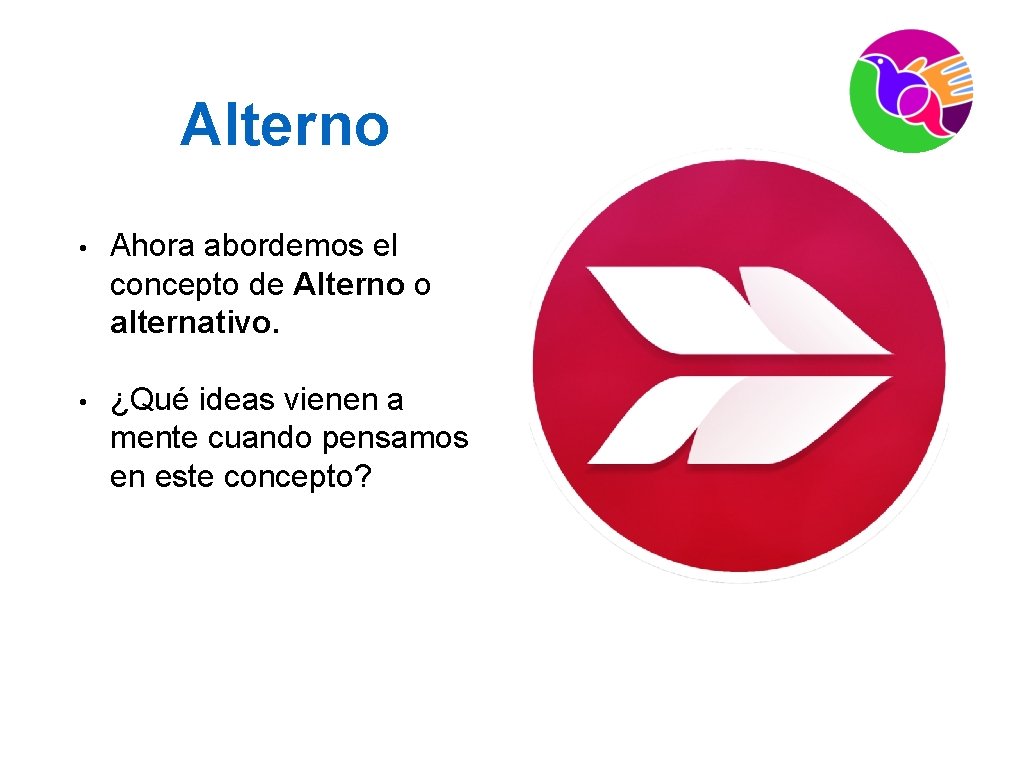 Alterno

• Ahora abordemos el concepto de Alterno o alternativo.

• ¿Qué ideas vienen a mente cuando pensamos en este concepto?